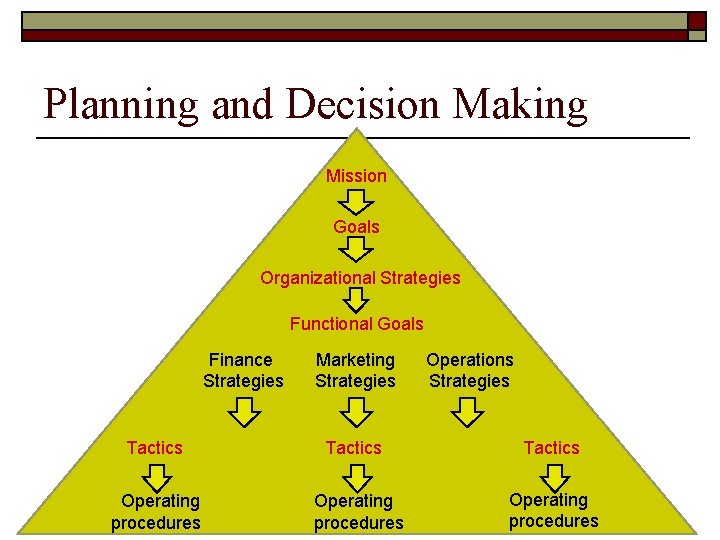 Planning and Decision Making

Mission

Goals

Organizational Strategies

Functional Goals

Finance Strategies

Marketing Strategies

Operations Strategies

Tactics

Tactics

Tactics

Operating procedures

Operating procedures

Operating procedures